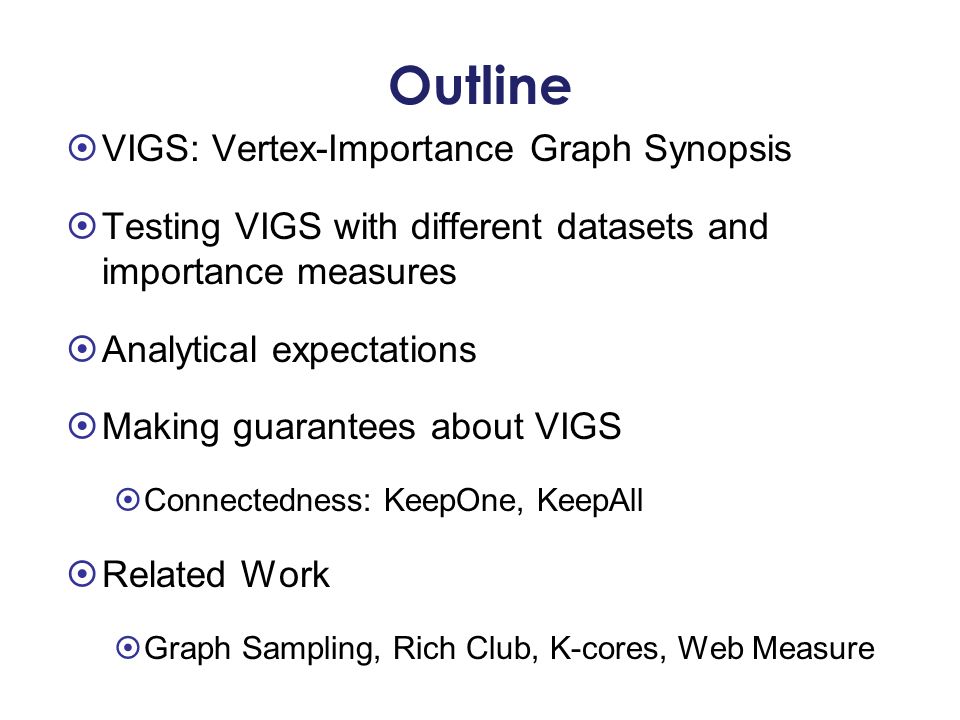 Outline

VIGS: Vertex-Importance Graph Synopsis

Testing VIGS with different datasets and importance measures

Analytical expectations

Making guarantees about VIGS

Connectedness: KeepOne, KeepAll

Related Work

Graph Sampling, Rich Club, K-cores, Web Measure